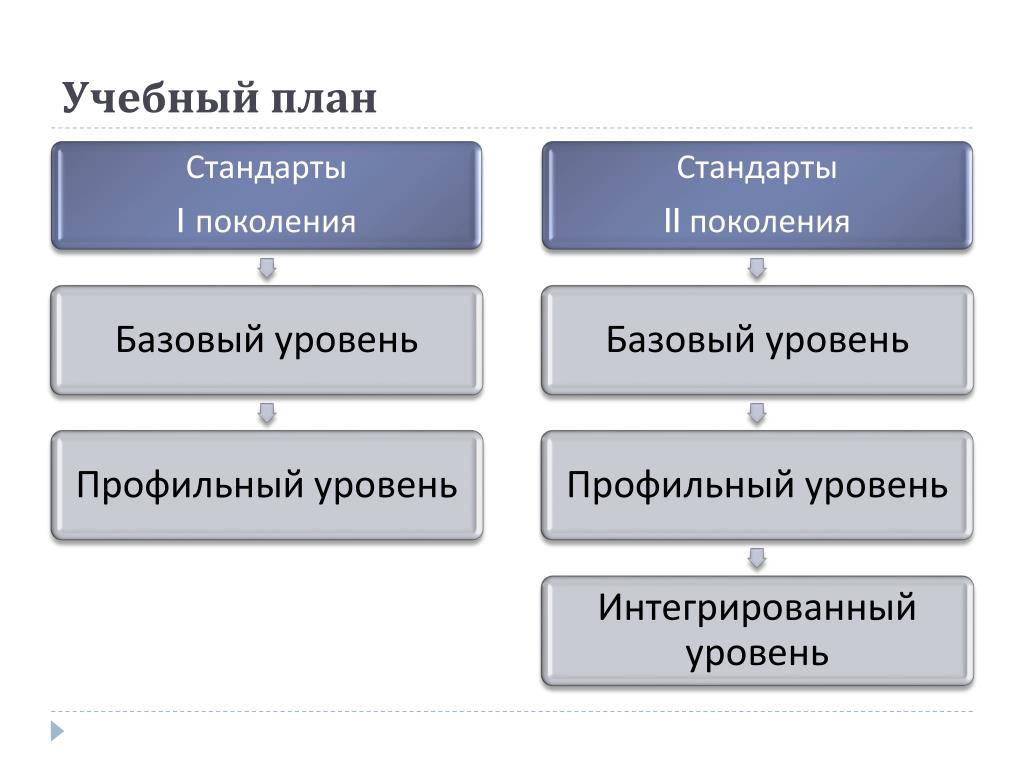 Учебный план

Стандарты
I поколения

Базовый уровень

Профильный уровень

Стандарты
II поколения

Базовый уровень

Профильный уровень

Интегрированный уровень